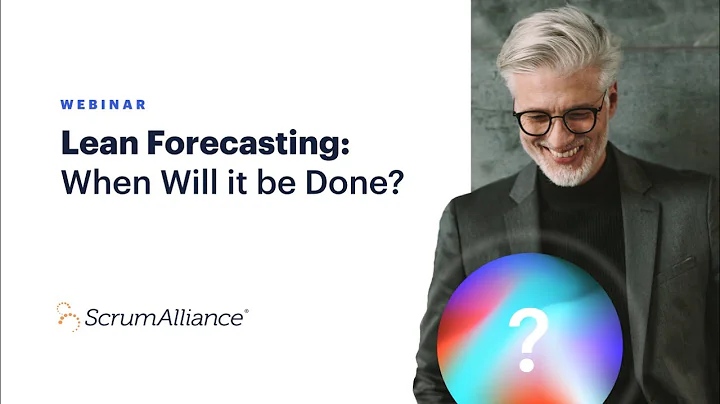 WEBINAR

Lean Forecasting:
When Will it be Done?

ScrumAlliance®

?